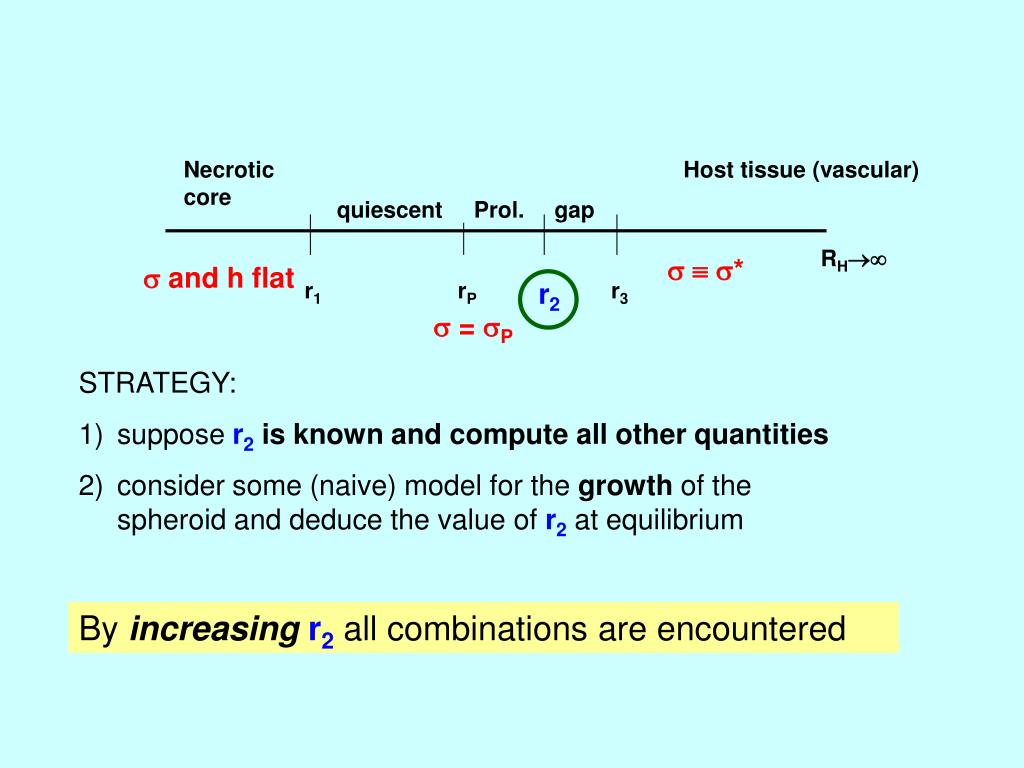 Necrotic core

quiescent Prol. gap

Host tissue (vascular)

$\sigma$ and h flat $r_1$ $r_P$ $r_2$ $r_3$ $\sigma \equiv \sigma^*$ $R_H \to \infty$

$\sigma = \sigma_P$

STRATEGY:

1) suppose $r_2$ is known and compute all other quantities

2) consider some (naive) model for the growth of the spheroid and deduce the value of $r_2$ at equilibrium

By increasing $r_2$ all combinations are encountered